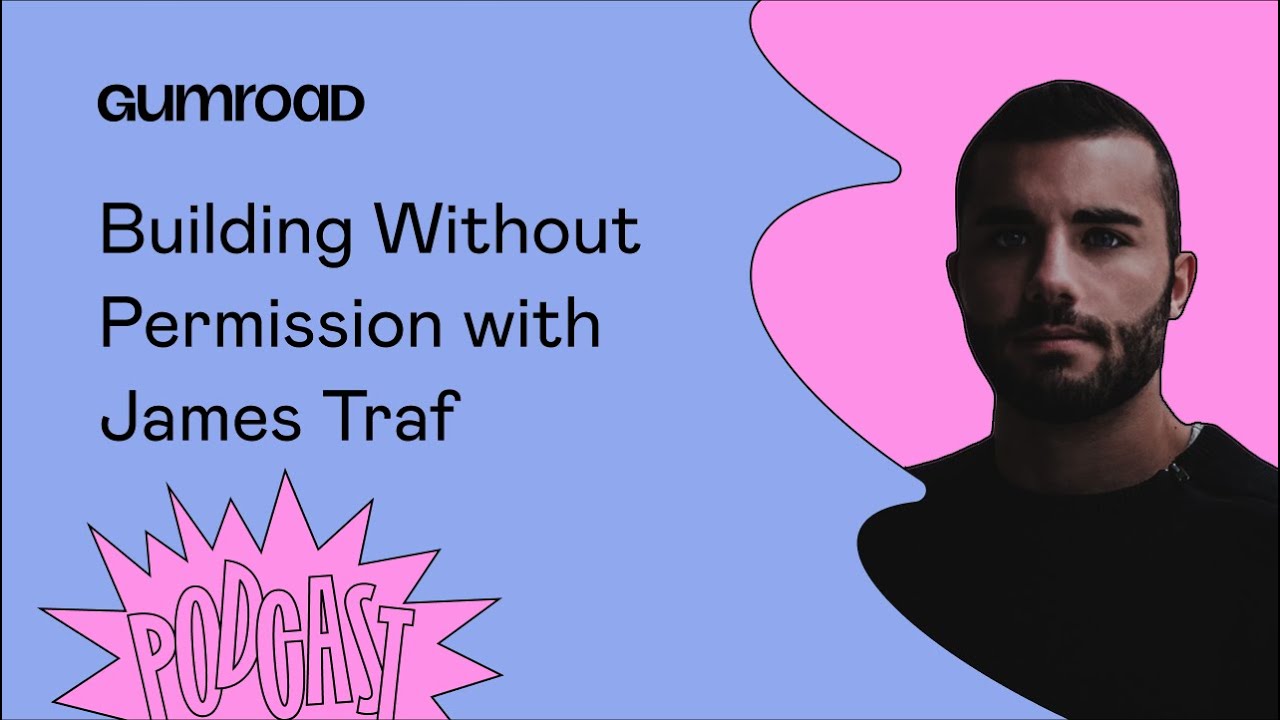 GUMROAD

Building Without Permission with James Traf

PODCAST